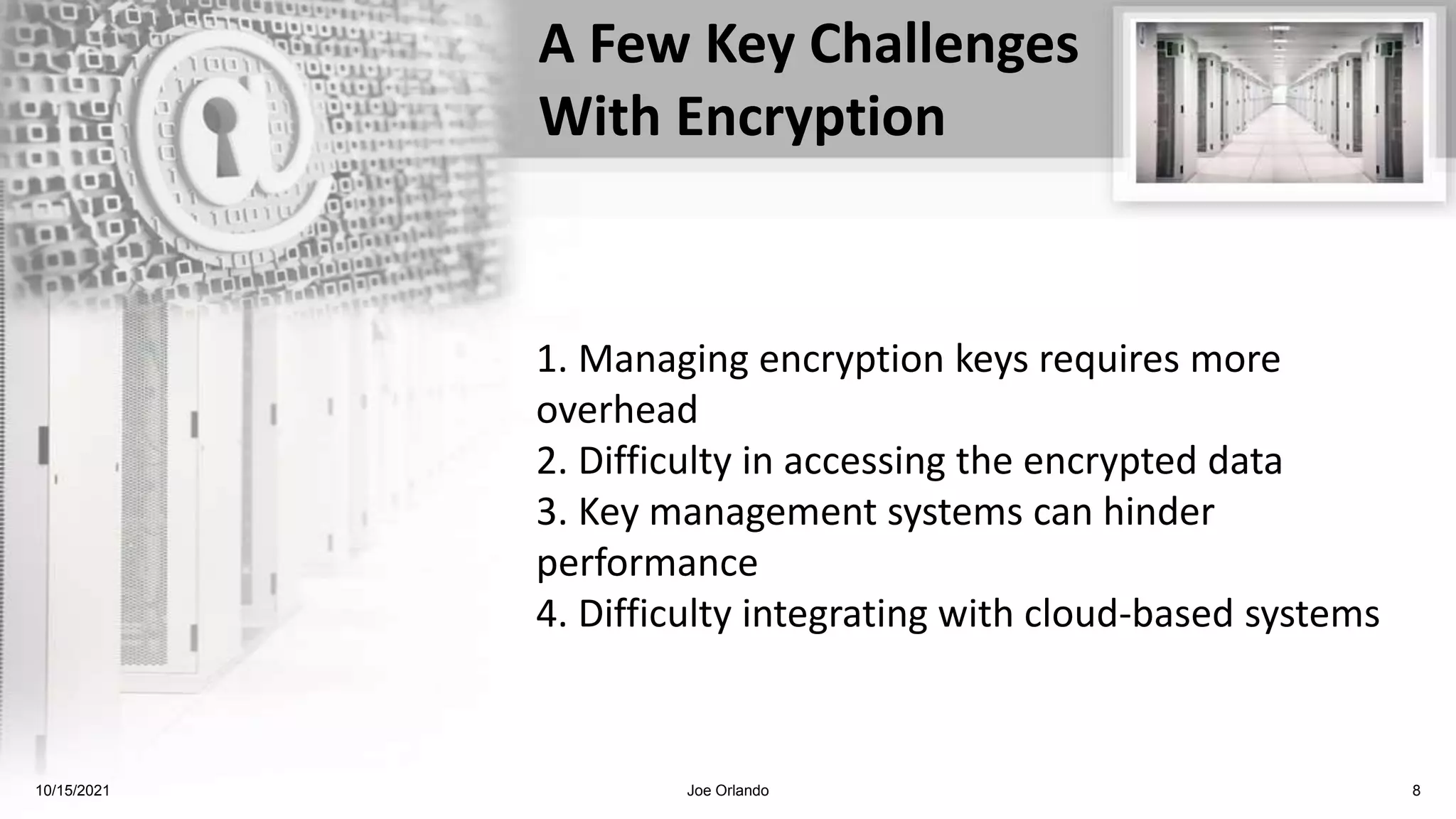 A Few Key Challenges With Encryption

1. Managing encryption keys requires more overhead
2. Difficulty in accessing the encrypted data
3. Key management systems can hinder performance
4. Difficulty integrating with cloud-based systems

10/15/2021

Joe Orlando

8